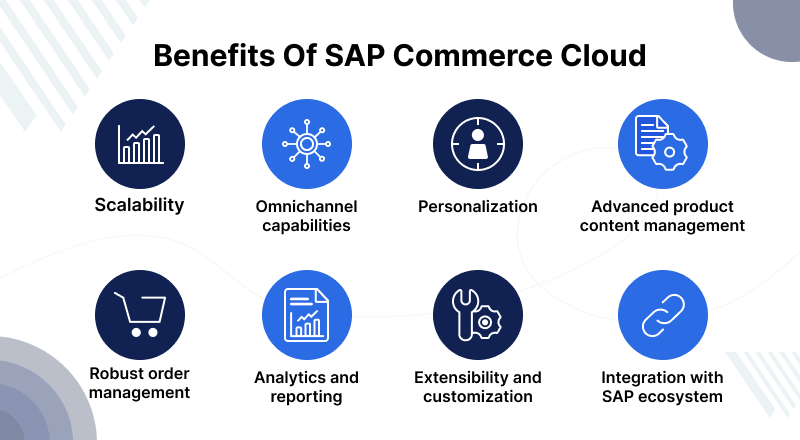 Benefits Of SAP Commerce Cloud

Scalability

Omnichannel capabilities

Personalization

Advanced product content management

Robust order management

Analytics and reporting

Extensibility and customization

Integration with SAP ecosystem